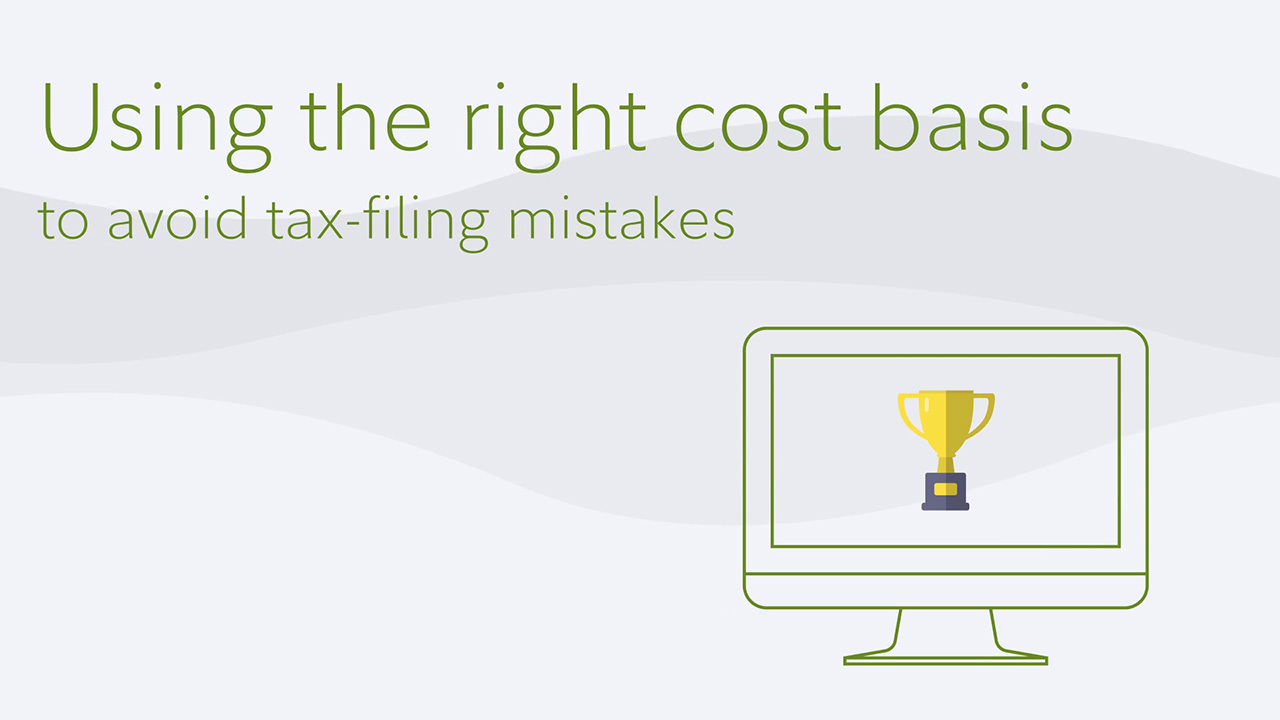 Using the right cost basis
to avoid tax-filing mistakes